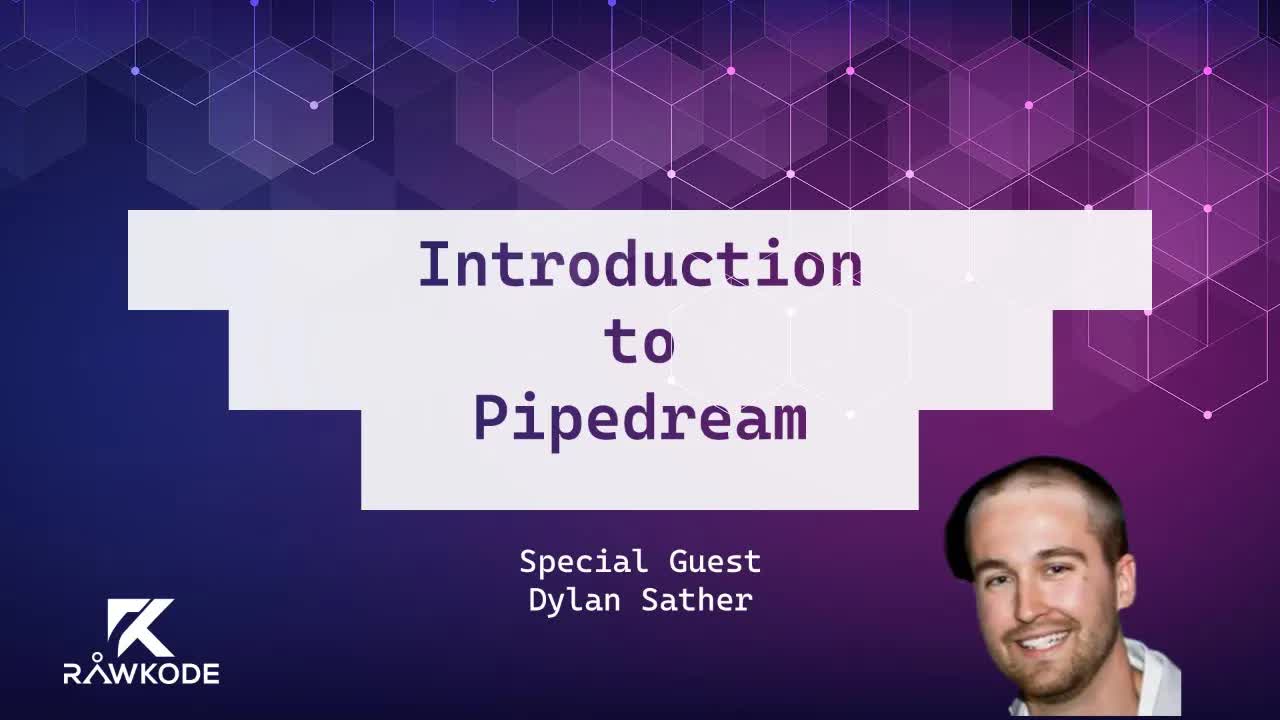 Introduction to Pipedream

Special Guest
Dylan Sather

RAWKODE